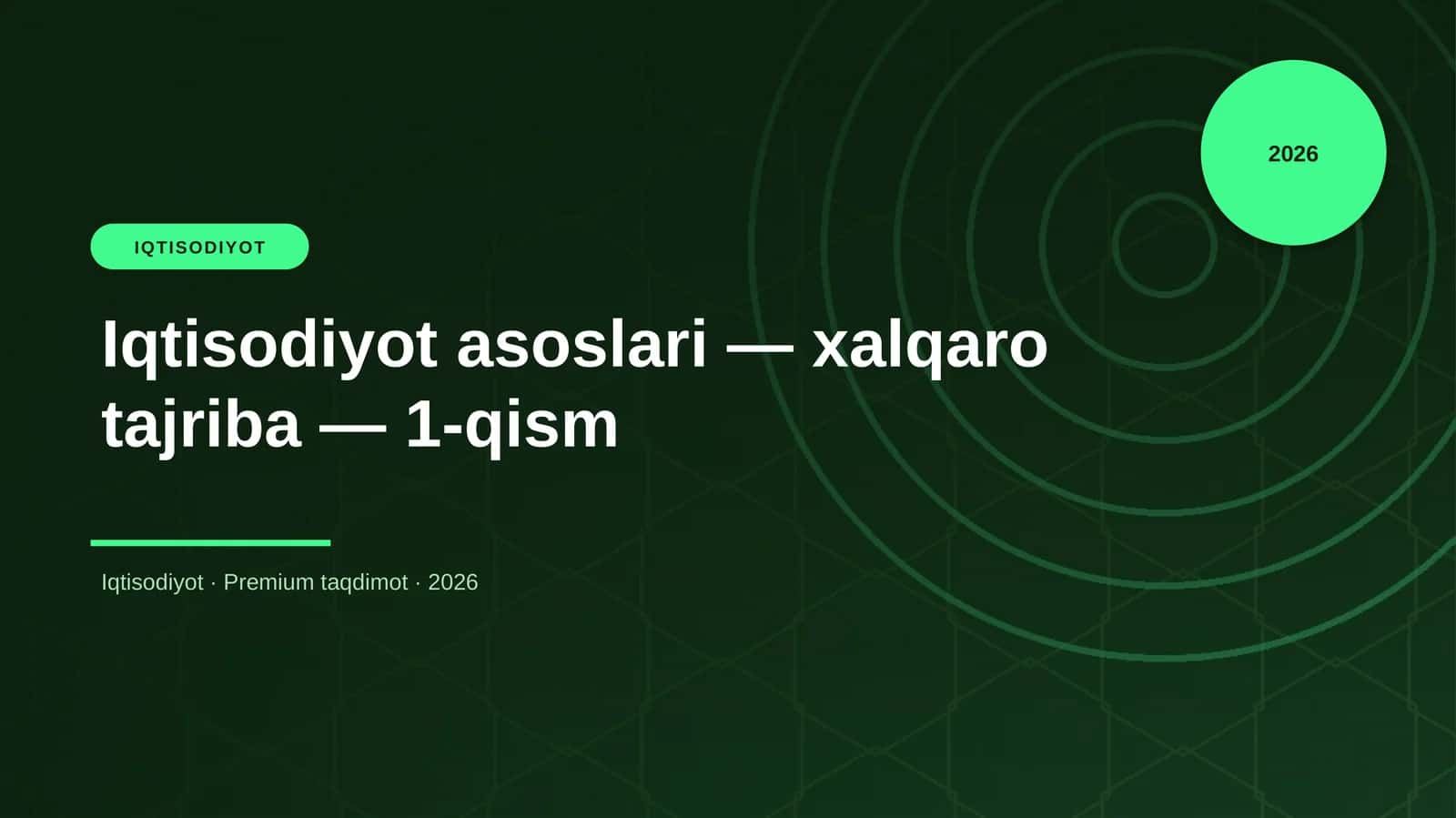 2026

IQTISODIYOT

Iqtisodiyot asoslari — xalqaro tajriba — 1-qism

Iqtisodiyot · Premium taqdimot · 2026